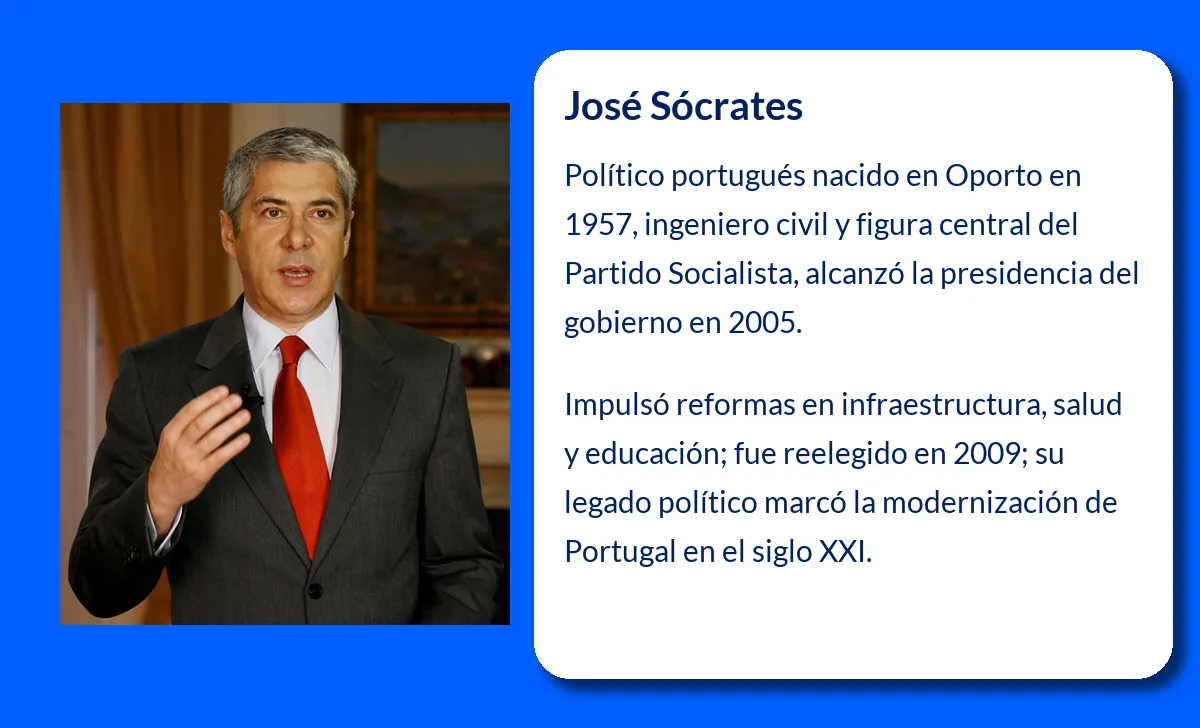 José Sócrates

Político portugués nacido en Oporto en 1957, ingeniero civil y figura central del Partido Socialista, alcanzó la presidencia del gobierno en 2005.

Impulsó reformas en infraestructura, salud y educación; fue reelegido en 2009; su legado político marcó la modernización de Portugal en el siglo XXI.